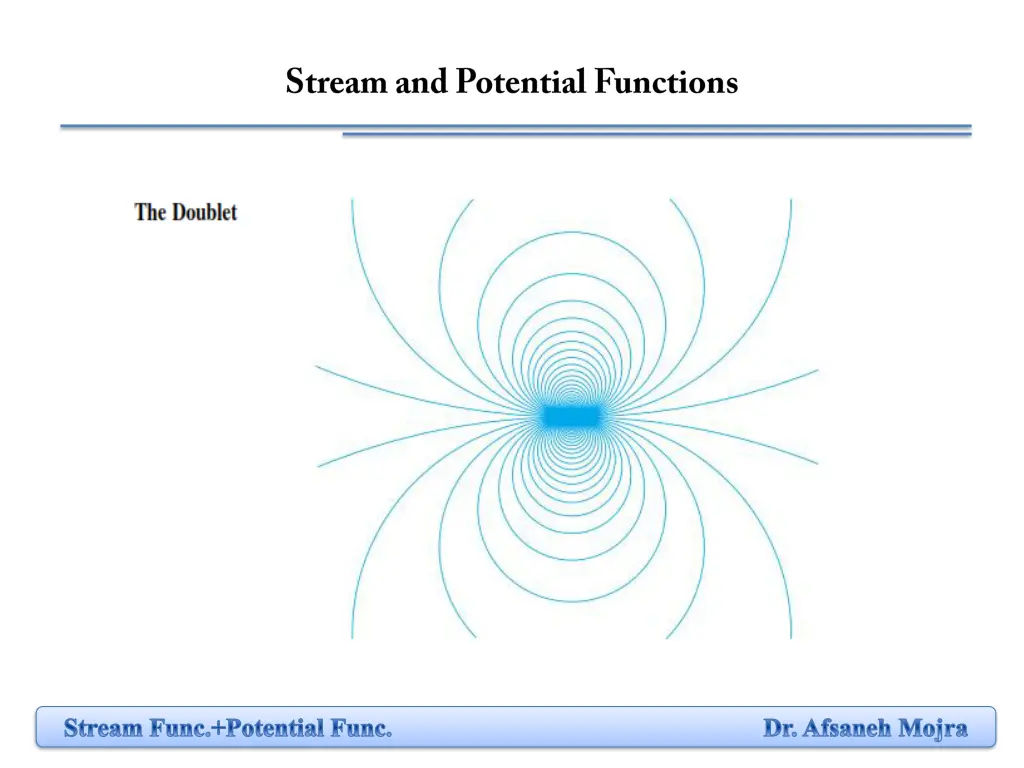 Stream and Potential Functions

The Doublet

Stream Func.+Potential Func.

Dr. Afsaneh Mojra